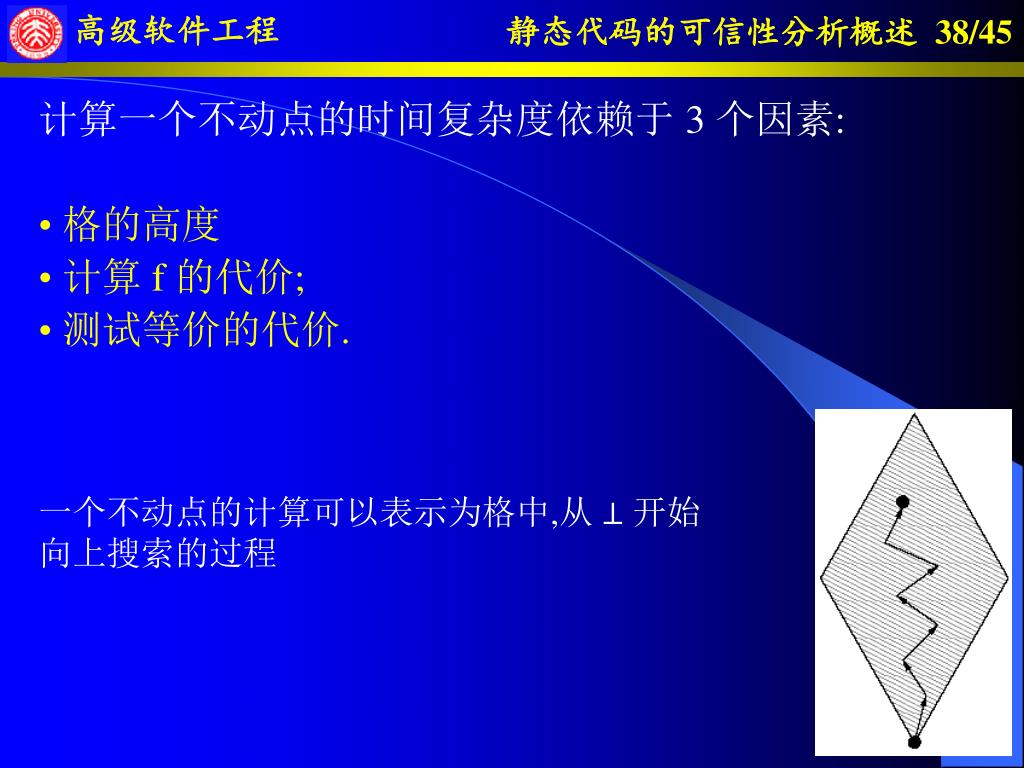 高级软件工程

静态代码的可信性分析概述 38/45

计算一个不动点的时间复杂度依赖于 3 个因素:

• 格的高度
• 计算 f 的代价;
• 测试等价的代价.

一个不动点的计算可以表示为格中,从 $\perp$ 开始向上搜索的过程